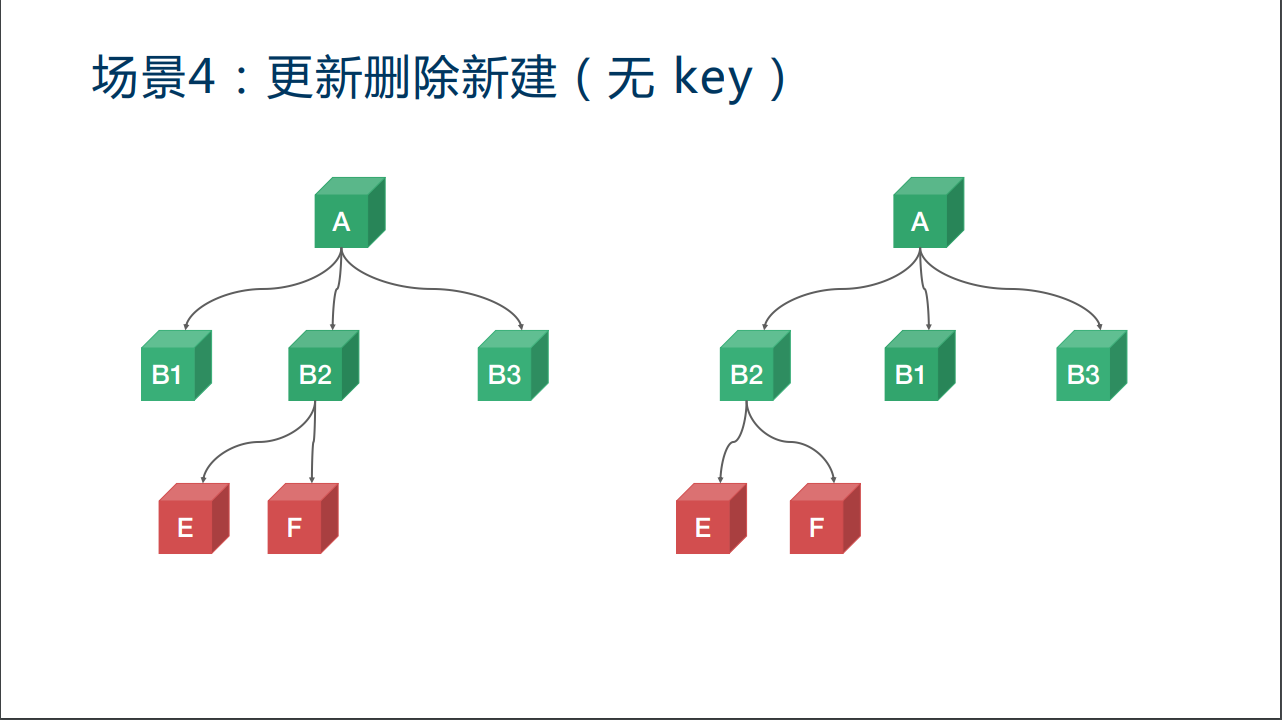 场景4：更新删除新建（无 key）

A

B1 B2 B3

E F

A

B2 B1 B3

E F